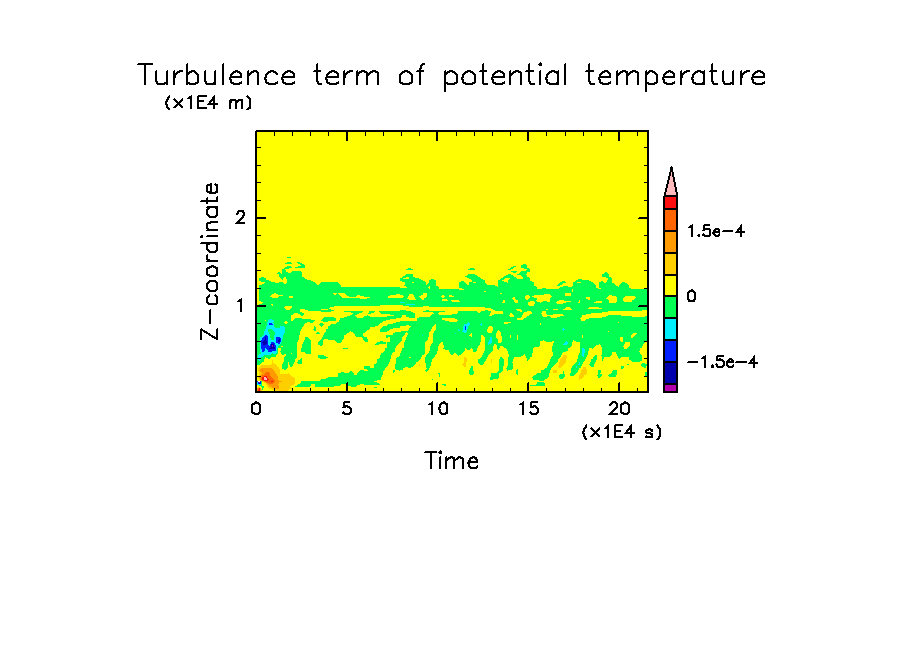 Turbulence term of potential temperature

(x1E4 m)

Z-coordinate

2

1

0

5

10

15

20

(x1E4 s)

Time

1.5e-4

0

-1.5e-4